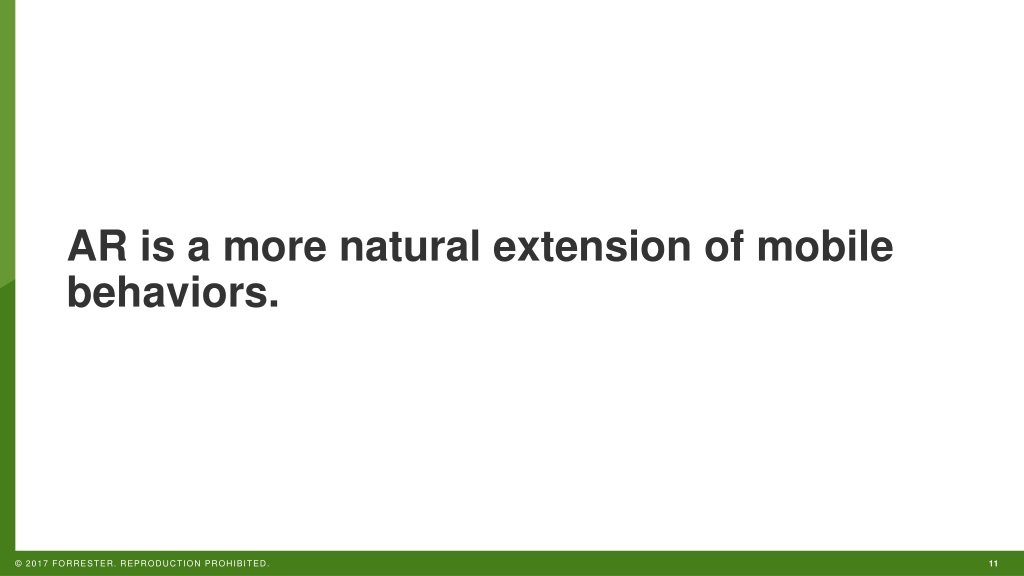 AR is a more natural extension of mobile behaviors.

© 2017 FORRESTER. REPRODUCTION PROHIBITED.

11